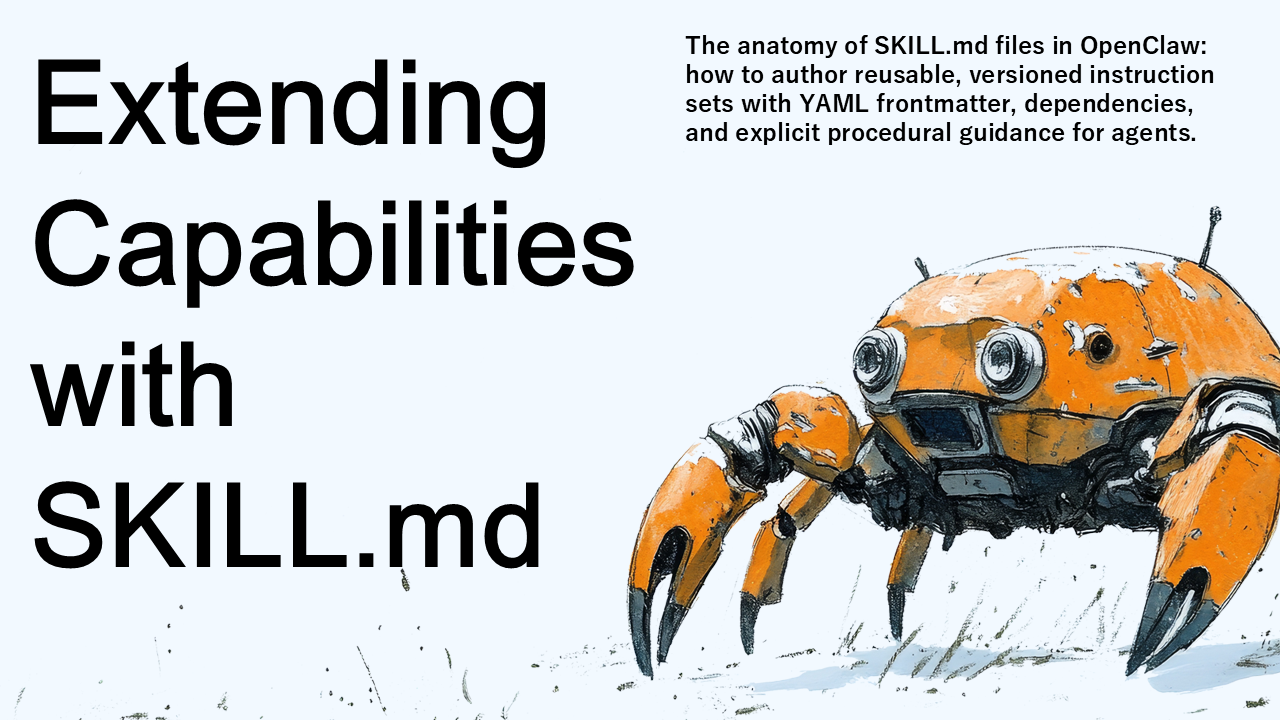 Extending Capabilities with SKILL.md

The anatomy of SKILL.md files in OpenClaw: how to author reusable, versioned instruction sets with YAML frontmatter, dependencies, and explicit procedural guidance for agents.